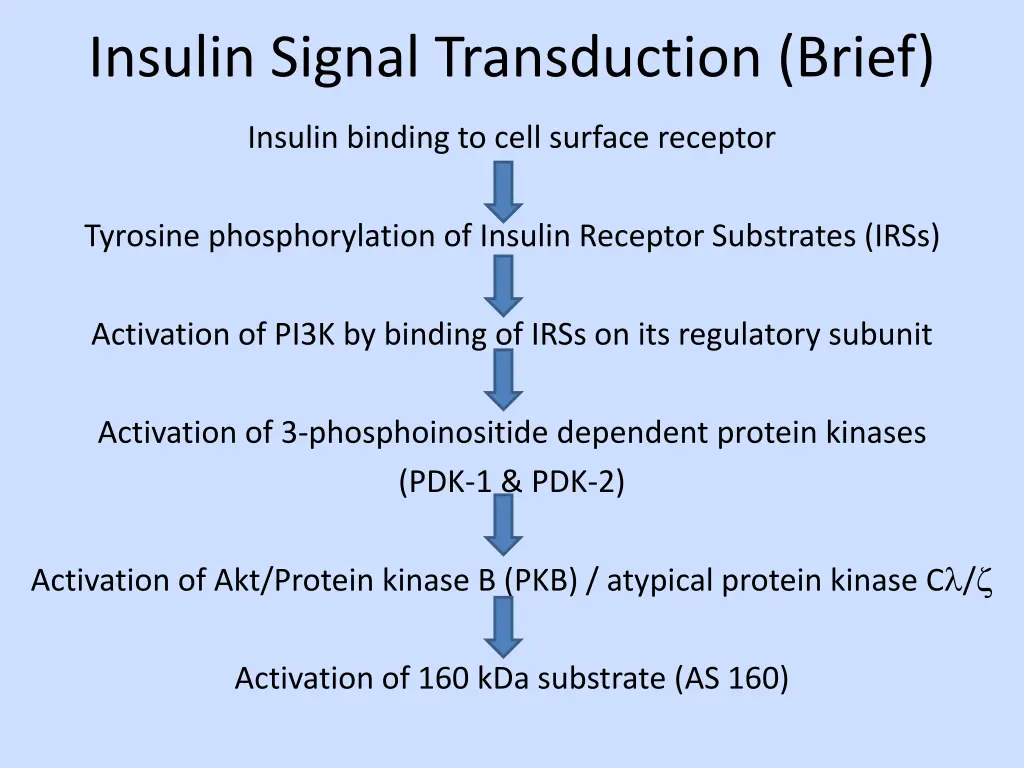 Insulin Signal Transduction (Brief)

Insulin binding to cell surface receptor

Tyrosine phosphorylation of Insulin Receptor Substrates (IRSs)

Activation of PI3K by binding of IRSs on its regulatory subunit

Activation of 3-phosphoinositide dependent protein kinases (PDK-1 & PDK-2)

Activation of Akt/Protein kinase B (PKB) / atypical protein kinase C$\lambda$/$\zeta$

Activation of 160 kDa substrate (AS 160)